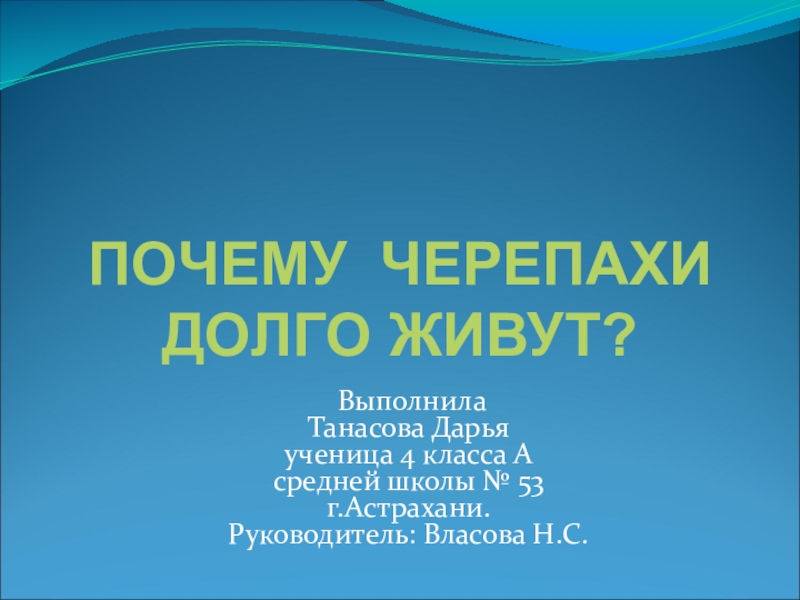 ПОЧЕМУ ЧЕРЕПАХИ ДОЛГО ЖИВУТ?

Выполнила
Танасова Дарья
ученица 4 класса А
средней школы № 53
г.Астрахани.
Руководитель: Власова Н.С.